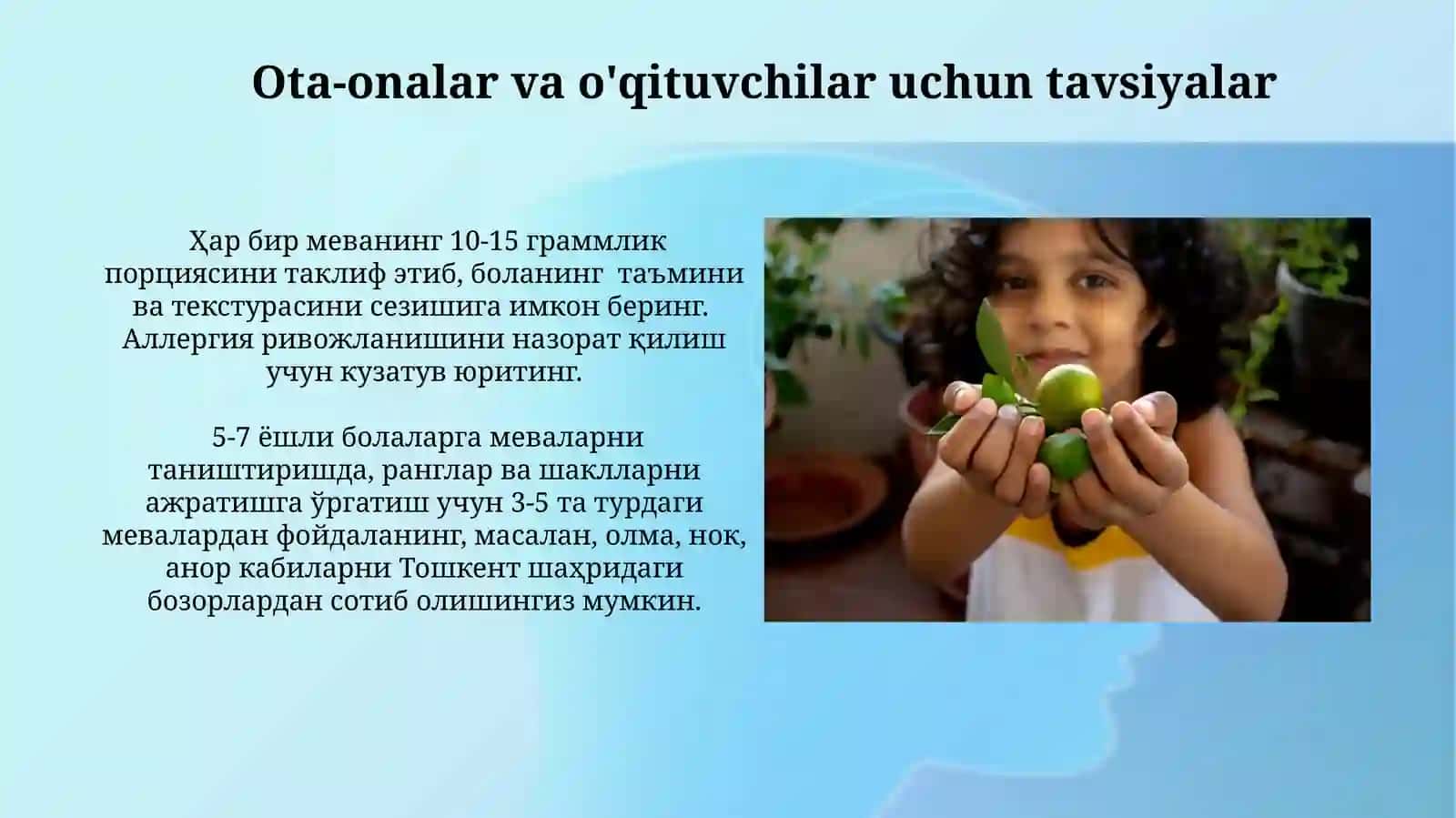 Ota-onalar va o'qituvchilar uchun tavsiyalar

Ҳар бир меванинг 10-15 граммлик порциясини таклиф этиб, боланинг таъмини ва текстурасини сезишига имкон беринг. Аллергия ривожланишини назорат қилиш учун кузатув юритинг.

5-7 ёшли болаларга меваларни таништиришда, ранглар ва шаклларни ажратишга ўргатиш учун 3-5 та турдаги мевалардан фойдаланинг, масалан, олма, нок, анор кабиларни Тошкент шаҳридаги бозорлардан сотиб олишингиз мумкин.